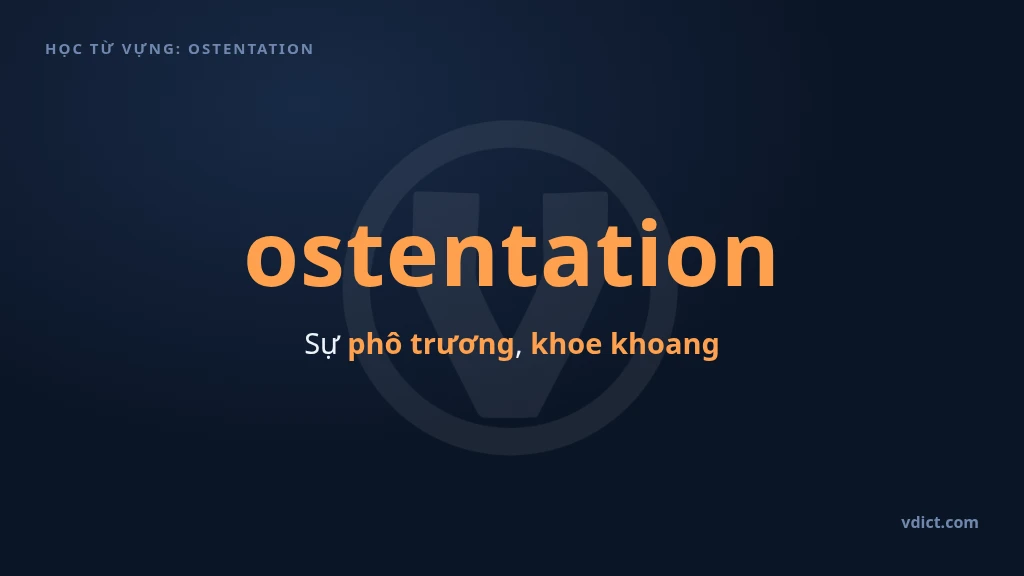 HỌC TỪ VỰNG: OSTENTATION

ostentation

Sự phô trương, khoe khoang

vdict.com